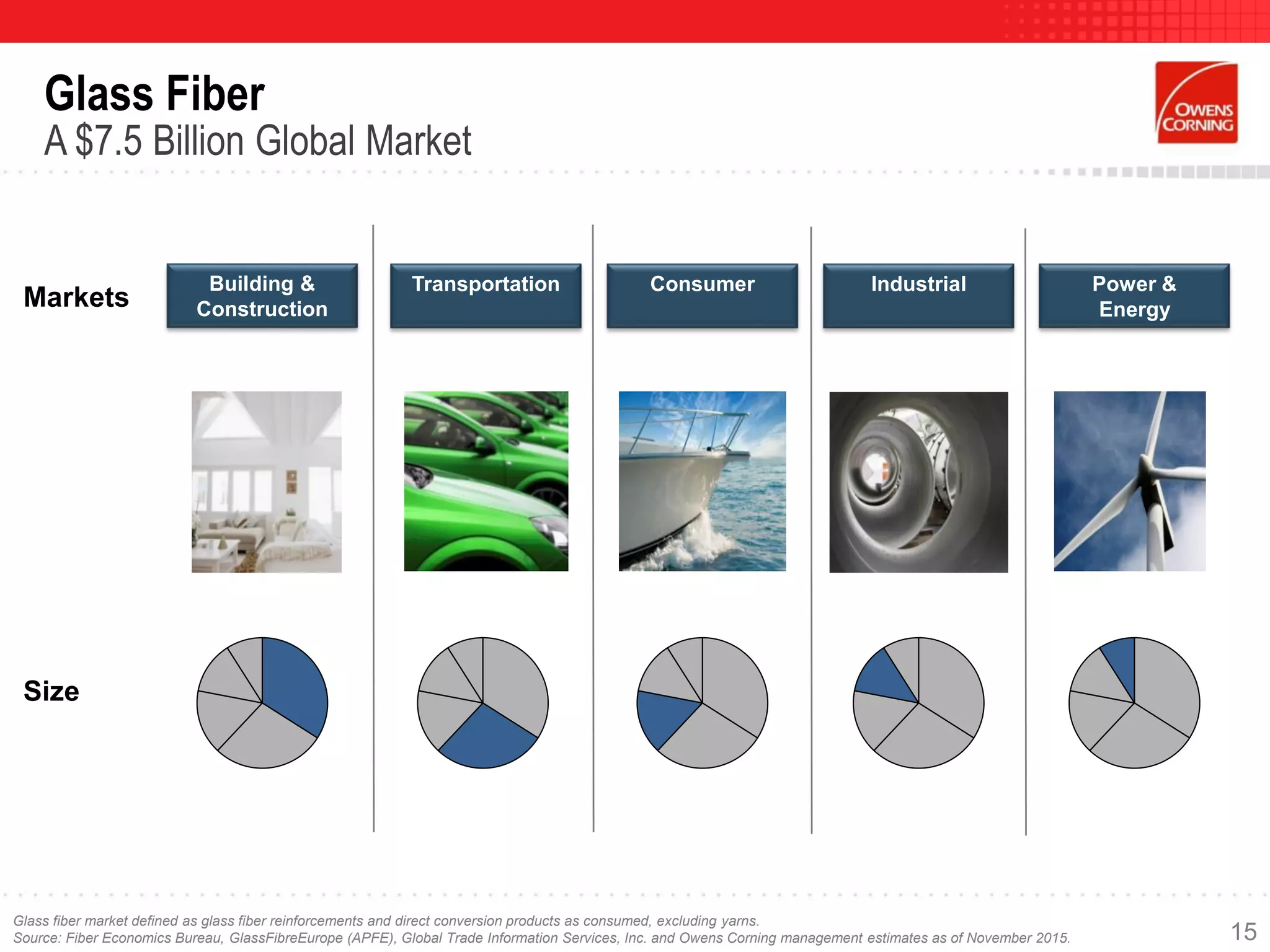 Glass Fiber
A $7.5 Billion Global Market

OWENS CORNING

Markets

Building & Construction

Transportation

Consumer

Industrial

Power & Energy

Size

Glass fiber market defined as glass fiber reinforcements and direct conversion products as consumed, excluding yarns.
Source: Fiber Economics Bureau, GlassFibreEurope (APFE), Global Trade Information Services, Inc. and Owens Corning management estimates as of November 2015.

15